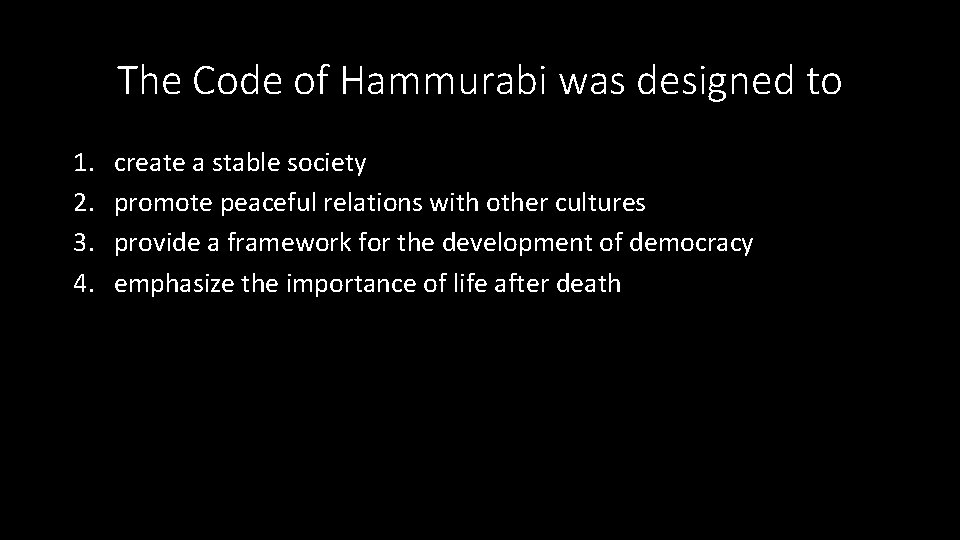 The Code of Hammurabi was designed to

1. create a stable society
2. promote peaceful relations with other cultures
3. provide a framework for the development of democracy
4. emphasize the importance of life after death